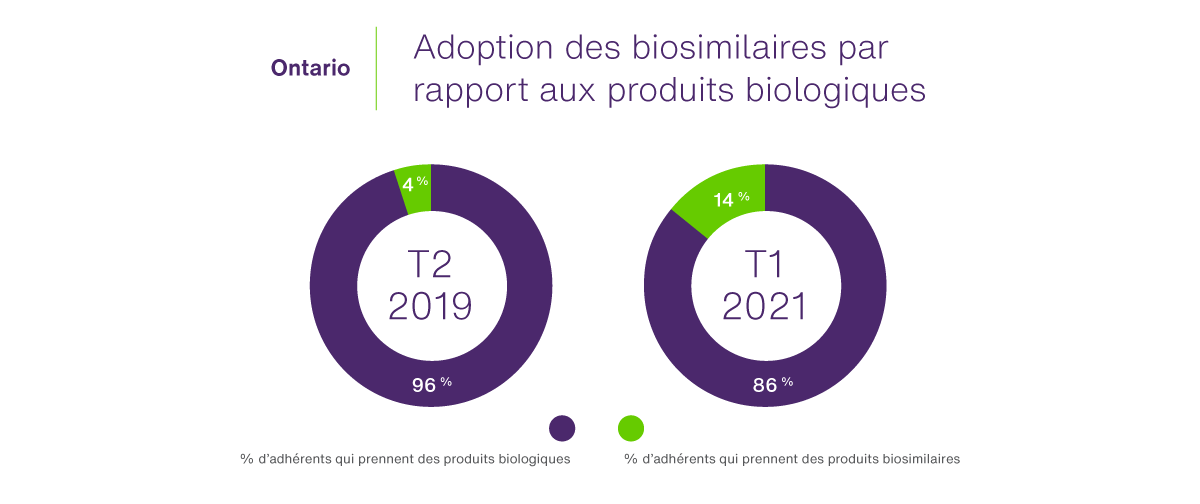 Ontario

Adoption des biosimilaires par rapport aux produits biologiques

4 %

T2
2019

96 %

14 %

T1
2021

86 %

% d'adhérents qui prennent des produits biologiques

% d'adhérents qui prennent des produits biosimilaires